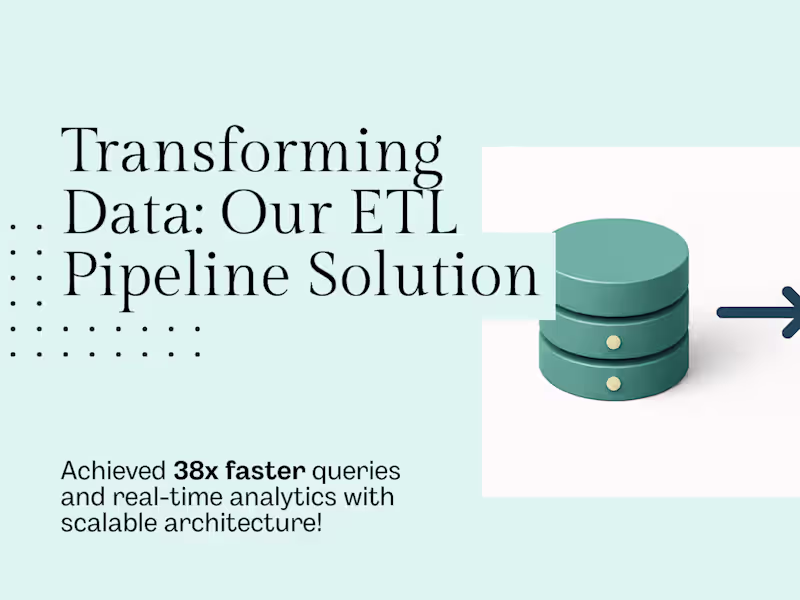 Transforming Data: Our ETL Pipeline Solution

Achieved 38x faster queries and real-time analytics with scalable architecture!